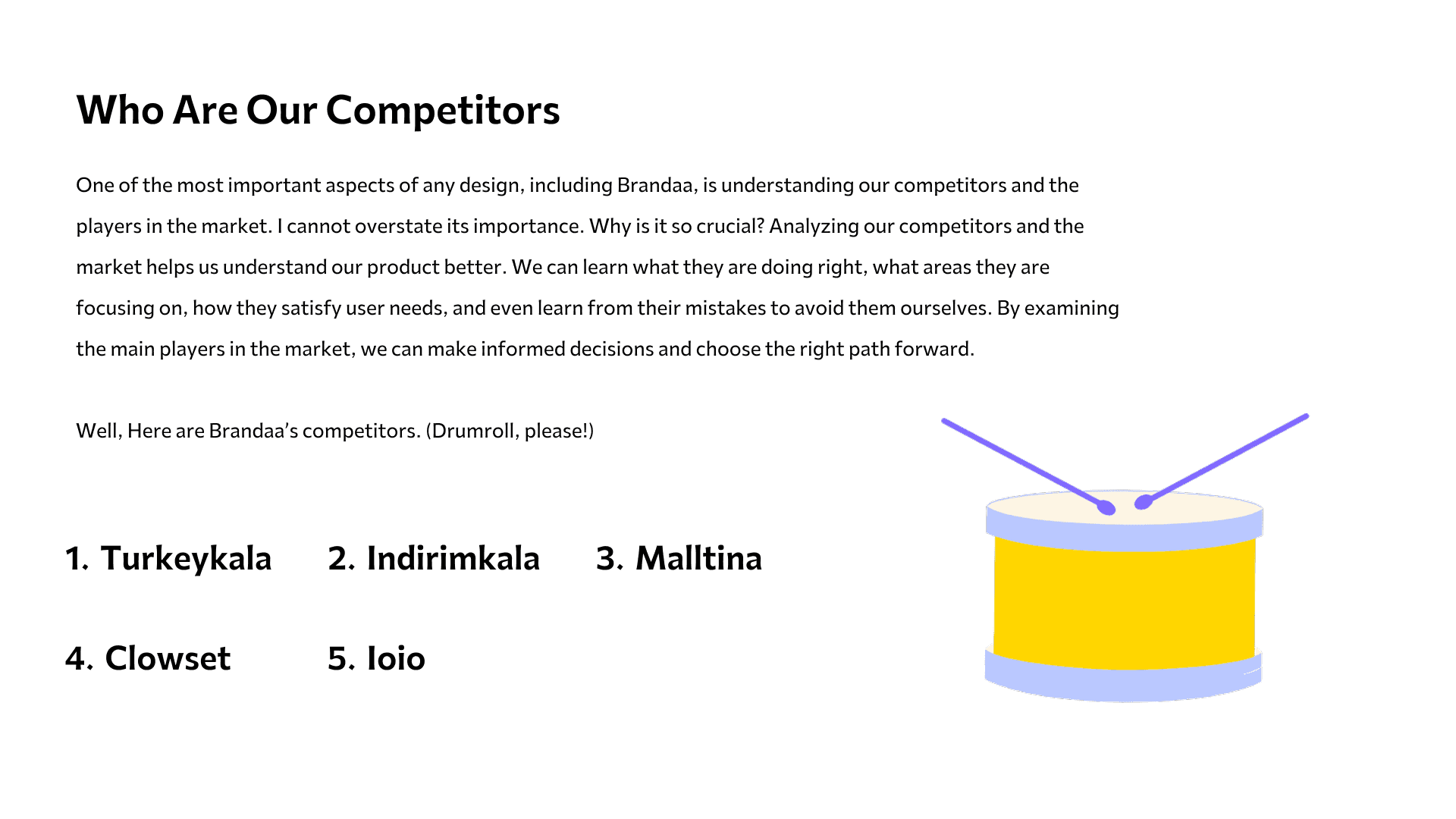 Who Are Our Competitors

One of the most important aspects of any design, including Brandaa, is understanding our competitors and the players in the market. I cannot overstate its importance. Why is it so crucial? Analyzing our competitors and the market helps us understand our product better. We can learn what they are doing right, what areas they are focusing on, how they satisfy user needs, and even learn from their mistakes to avoid them ourselves. By examining the main players in the market, we can make informed decisions and choose the right path forward.

Well, Here are Brandaa's competitors. (Drumroll, please!)

1. Turkeykala
2. Indirimkala
3. Malltina
4. Clowset
5. Ioio